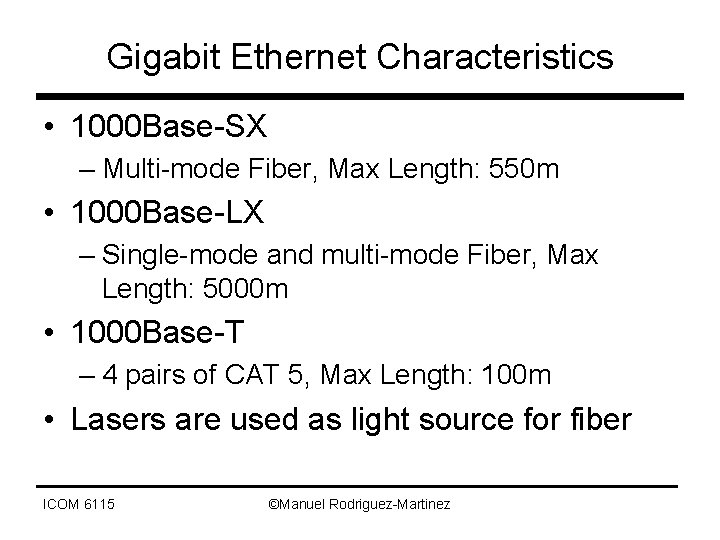 Gigabit Ethernet Characteristics

• 1000Base-SX
– Multi-mode Fiber, Max Length: 550m
• 1000Base-LX
– Single-mode and multi-mode Fiber, Max Length: 5000m
• 1000Base-T
– 4 pairs of CAT 5, Max Length: 100m
• Lasers are used as light source for fiber

ICOM 6115

©Manuel Rodriguez-Martinez